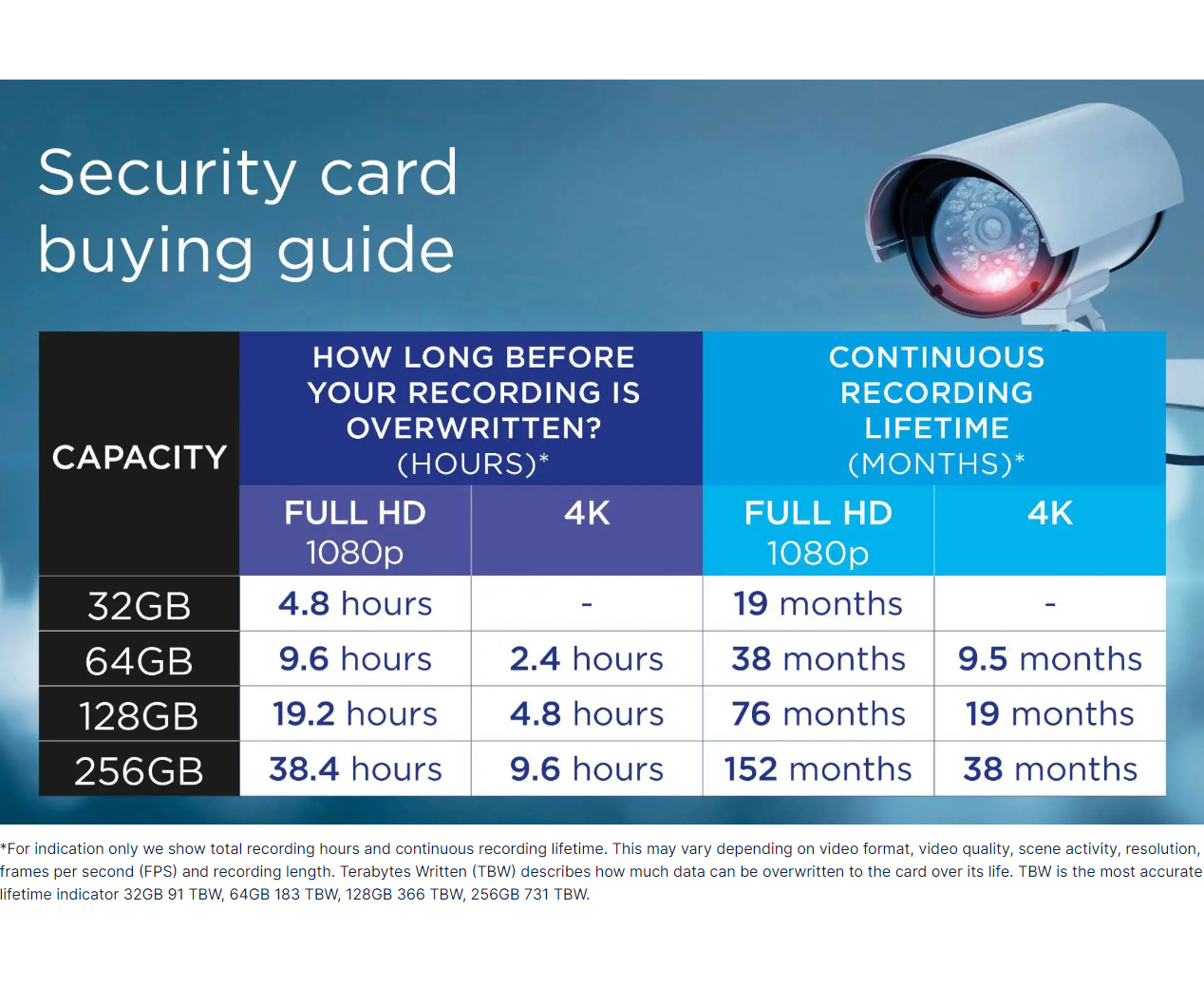 Security card buying guide

| CAPACITY | HOW LONG BEFORE YOUR RECORDING IS OVERWRITTEN? (HOURS)* FULL HD 1080p | HOW LONG BEFORE YOUR RECORDING IS OVERWRITTEN? (HOURS)* 4K | CONTINUOUS RECORDING LIFETIME (MONTHS)* FULL HD 1080p | CONTINUOUS RECORDING LIFETIME (MONTHS)* 4K |
|---|---|---|---|---|
| 32GB | 4.8 hours | - | 19 months | - |
| 64GB | 9.6 hours | 2.4 hours | 38 months | 9.5 months |
| 128GB | 19.2 hours | 4.8 hours | 76 months | 19 months |
| 256GB | 38.4 hours | 9.6 hours | 152 months | 38 months |

*For indication only we show total recording hours and continuous recording lifetime. This may vary depending on video format, video quality, scene activity, resolution, frames per second (FPS) and recording length. Terabytes Written (TBW) describes how much data can be overwritten to the card over its life. TBW is the most accurate lifetime indicator 32GB 91 TBW, 64GB 183 TBW, 128GB 366 TBW, 256GB 731 TBW.